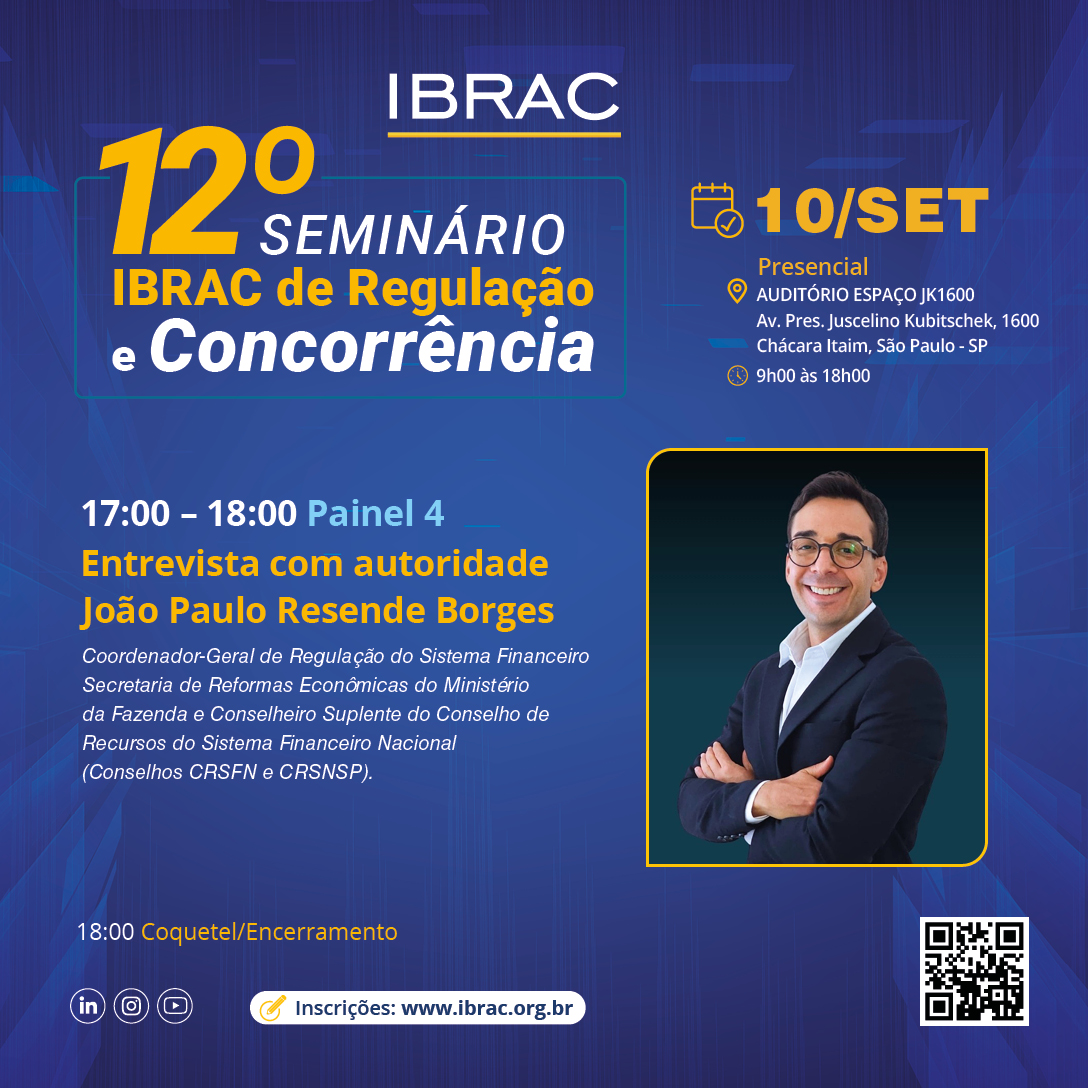 IBRAC

12º SEMINÁRIO IBRAC de Regulação e Concorrência

10/SET

Presencial
AUDITÓRIO ESPAÇO JK1600
Av. Pres. Juscelino Kubitschek, 1600
Chácara Itaim, São Paulo - SP
9h00 às 18h00

17:00 – 18:00 Painel 4
Entrevista com autoridade
João Paulo Resende Borges
Coordenador-Geral de Regulação do Sistema Financeiro Secretaria de Reformas Econômicas do Ministério da Fazenda e Conselheiro Suplente do Conselho de Recursos do Sistema Financeiro Nacional (Conselhos CRSFN e CRSNSP).

18:00 Coquetel/Encerramento

Inscrições: www.ibrac.org.br